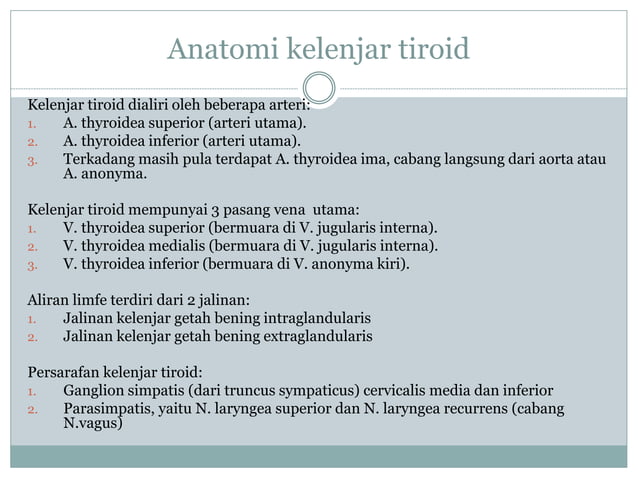 Anatomi kelenjar tiroid

Kelenjar tiroid dialiri oleh beberapa arteri:
1. A. thyroidea superior (arteri utama).
2. A. thyroidea inferior (arteri utama).
3. Terkadang masih pula terdapat A. thyroidea ima, cabang langsung dari aorta atau A. anonyma.

Kelenjar tiroid mempunyai 3 pasang vena utama:
1. V. thyroidea superior (bermuara di V. jugularis interna).
2. V. thyroidea medialis (bermuara di V. jugularis interna).
3. V. thyroidea inferior (bermuara di V. anonyma kiri).

Aliran limfe terdiri dari 2 jalinan:
1. Jalinan kelenjar getah bening intraglandularis
2. Jalinan kelenjar getah bening extraglandularis

Persarafan kelenjar tiroid:
1. Ganglion simpatis (dari truncus sympaticus) cervicalis media dan inferior
2. Parasimpatis, yaitu N. laryngea superior dan N. laryngea recurrens (cabang N.vagus)